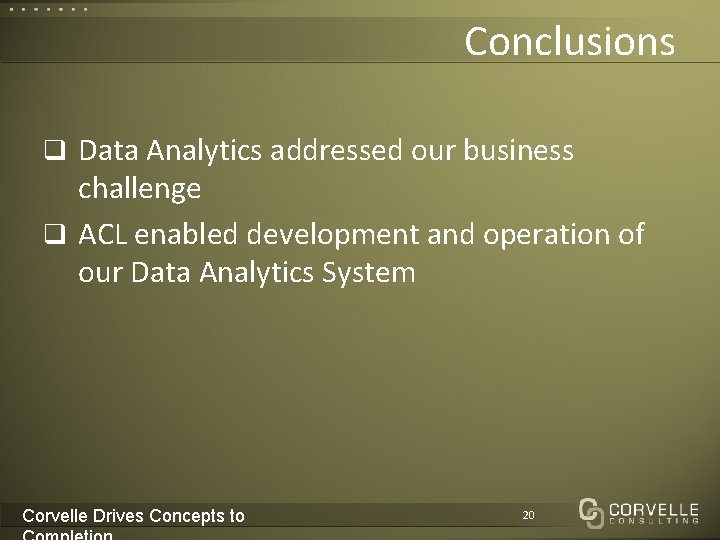 Conclusions

❑ Data Analytics addressed our business challenge

❑ ACL enabled development and operation of our Data Analytics System

Corvelle Drives Concepts to Completion

20

CORVELLE CONSULTING